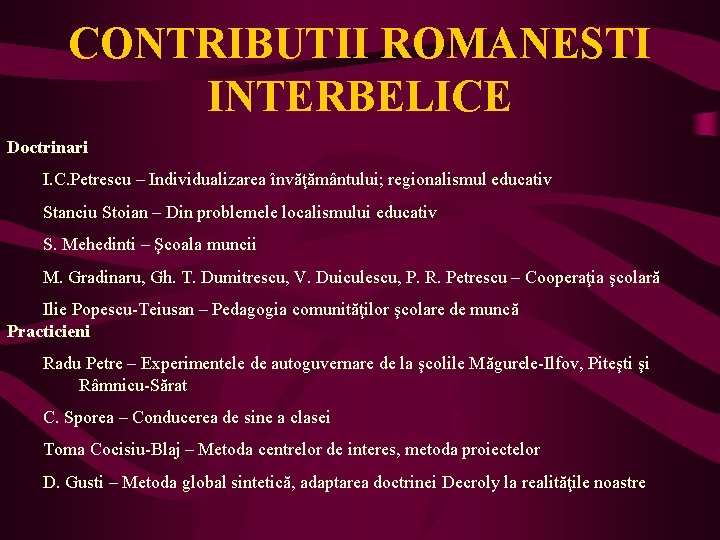 CONTRIBUTII ROMANESTI INTERBELICE

Doctrinari

I.C.Petrescu – Individualizarea învăţământului; regionalismul educativ

Stanciu Stoian – Din problemele localismului educativ

S. Mehedinti – Şcoala muncii

M. Gradinaru, Gh. T. Dumitrescu, V. Duiculescu, P. R. Petrescu – Cooperaţia şcolară

Ilie Popescu-Teiusan – Pedagogia comunităţilor şcolare de muncă

Practicieni

Radu Petre – Experimentele de autoguvernare de la şcolile Măgurele-Ilfov, Piteşti şi Râmnicu-Sărat

C. Sporea – Conducerea de sine a clasei

Toma Cocisiu-Blaj – Metoda centrelor de interes, metoda proiectelor

D. Gusti – Metoda global sintetică, adaptarea doctrinei Decroly la realităţile noastre